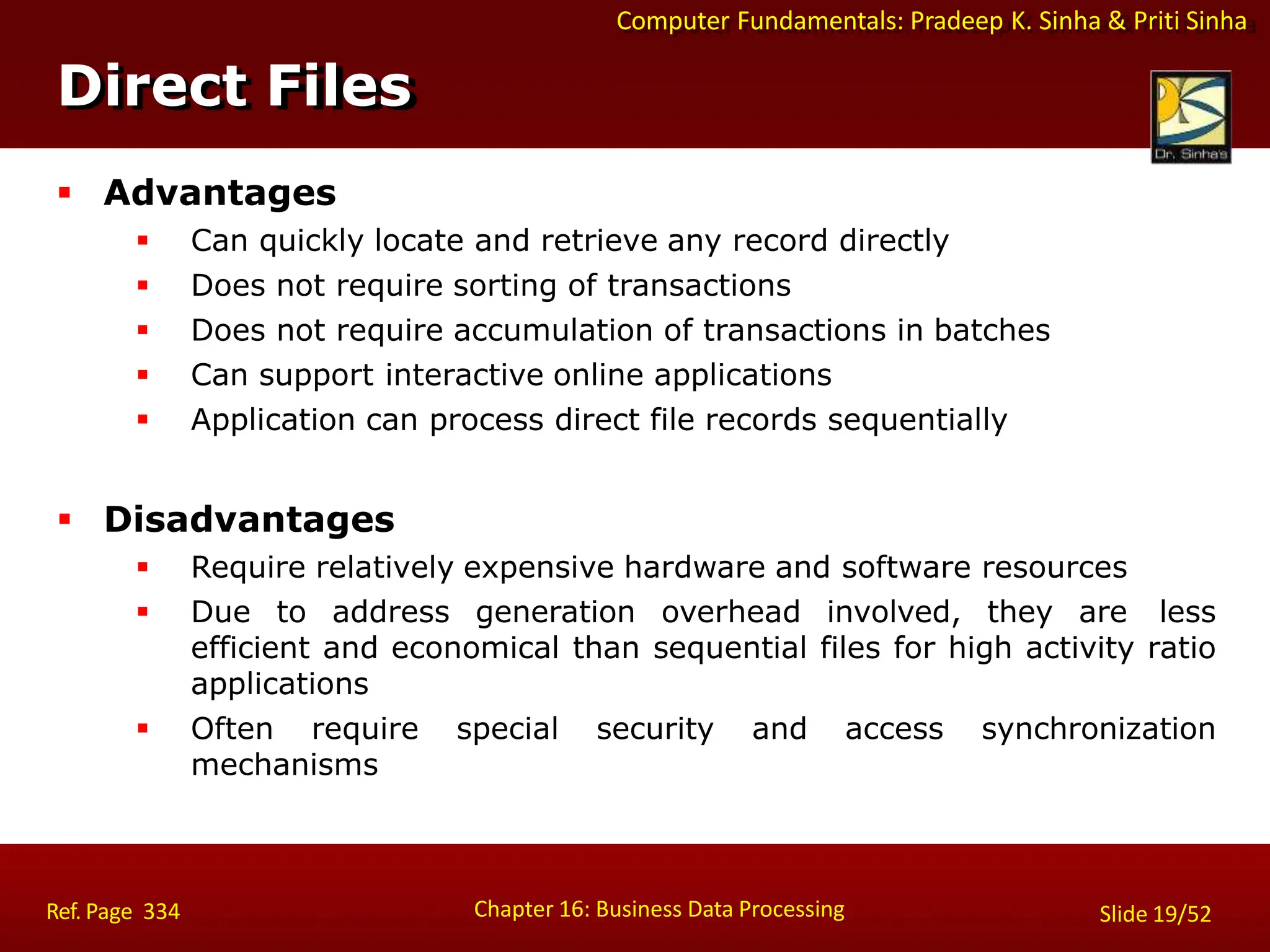 Computer Fundamentals: Pradeep K. Sinha & Priti Sinha

Direct Files

Dr. Sinha's

▪ Advantages
▪ Can quickly locate and retrieve any record directly
▪ Does not require sorting of transactions
▪ Does not require accumulation of transactions in batches
▪ Can support interactive online applications
▪ Application can process direct file records sequentially

▪ Disadvantages
▪ Require relatively expensive hardware and software resources
▪ Due to address generation overhead involved, they are less efficient and economical than sequential files for high activity ratio applications
▪ Often require special security and access synchronization mechanisms

Ref. Page 334

Chapter 16: Business Data Processing

Slide 19/52